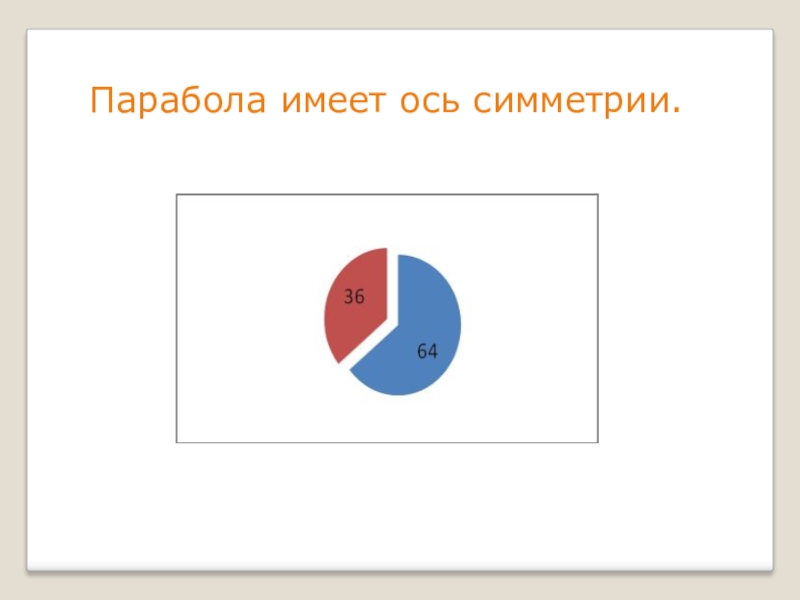 Парабола имеет ось симметрии.

36

64